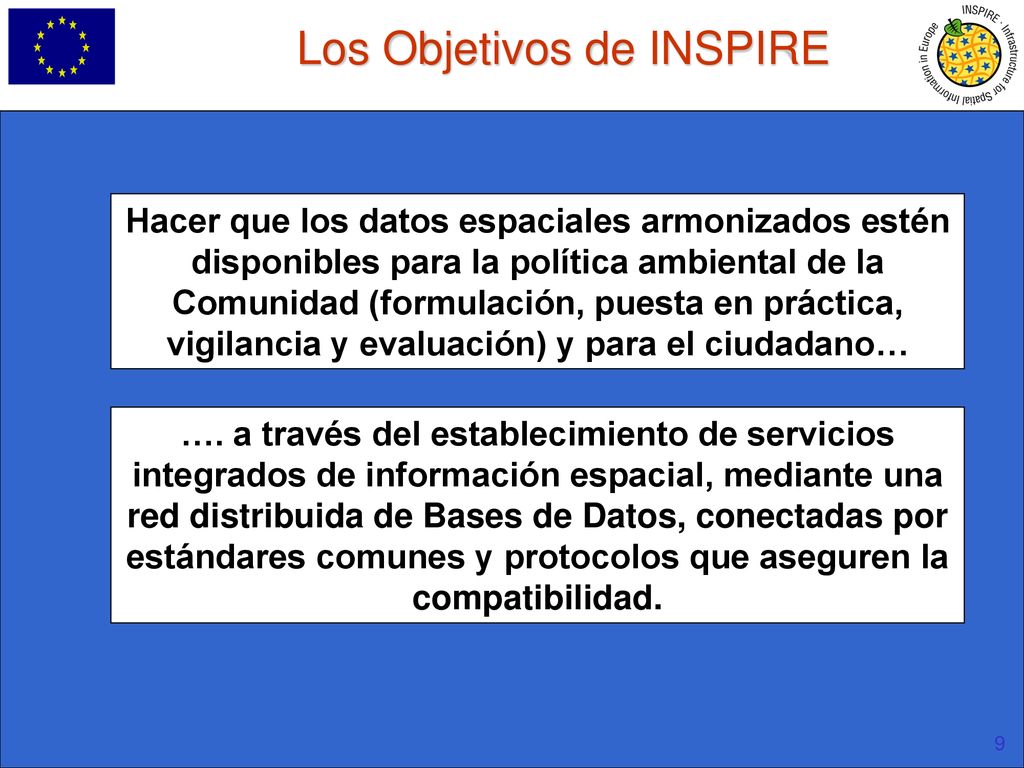 Los Objetivos de INSPIRE

INSPIRE - Infrastructure for Spatial Information in Europe

Hacer que los datos espaciales armonizados estén disponibles para la política ambiental de la Comunidad (formulación, puesta en práctica, vigilancia y evaluación) y para el ciudadano…

…. a través del establecimiento de servicios integrados de información espacial, mediante una red distribuida de Bases de Datos, conectadas por estándares comunes y protocolos que aseguren la compatibilidad.

9